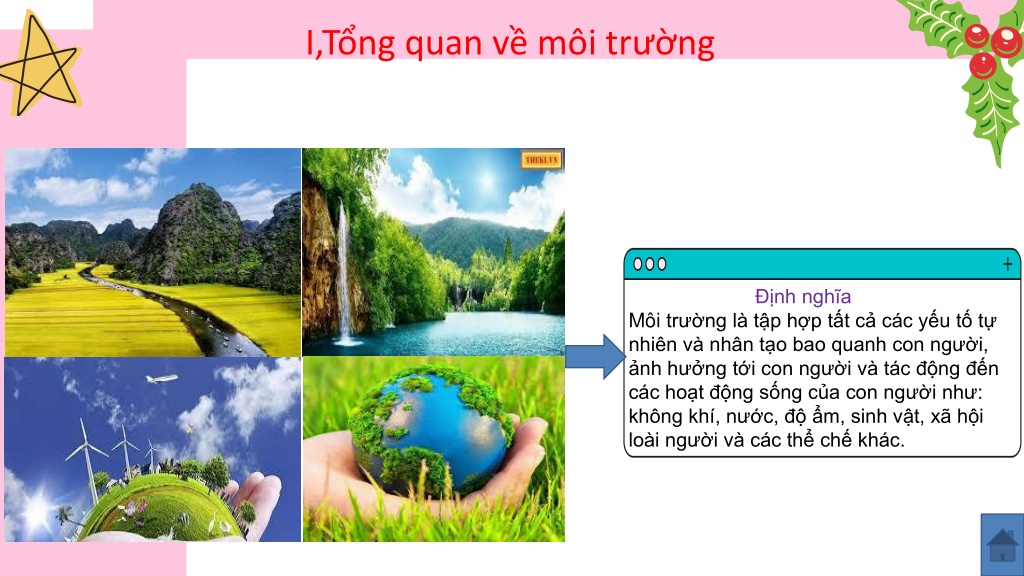 I,Tổng quan về môi trường

THEKI.VN

+

Định nghĩa
Môi trường là tập hợp tất cả các yếu tố tự nhiên và nhân tạo bao quanh con người, ảnh hưởng tới con người và tác động đến các hoạt động sống của con người như: không khí, nước, độ ẩm, sinh vật, xã hội loài người và các thể chế khác.